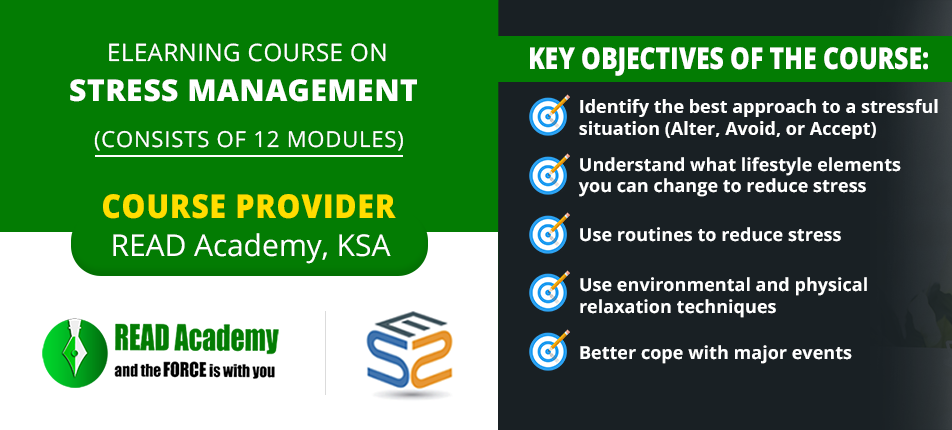 ELEARNING COURSE ON
STRESS MANAGEMENT
(CONSISTS OF 12 MODULES)

COURSE PROVIDER
READ Academy, KSA

READ Academy
and the FORCE is with you

KEY OBJECTIVES OF THE COURSE:

Identify the best approach to a stressful situation (Alter, Avoid, or Accept)

Understand what lifestyle elements you can change to reduce stress

Use routines to reduce stress

Use environmental and physical relaxation techniques

Better cope with major events